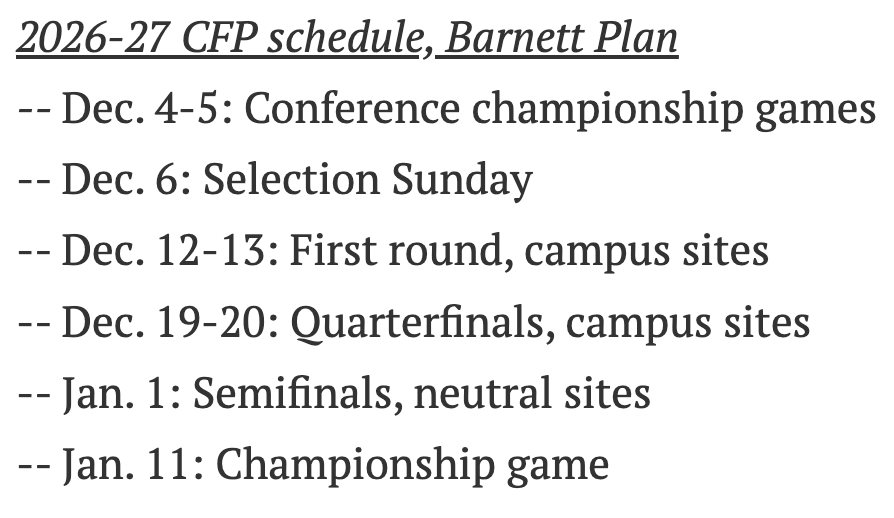 2026-27 CFP schedule, Barnett Plan

-- Dec. 4-5: Conference championship games

-- Dec. 6: Selection Sunday

-- Dec. 12-13: First round, campus sites

-- Dec. 19-20: Quarterfinals, campus sites

-- Jan. 1: Semifinals, neutral sites

-- Jan. 11: Championship game